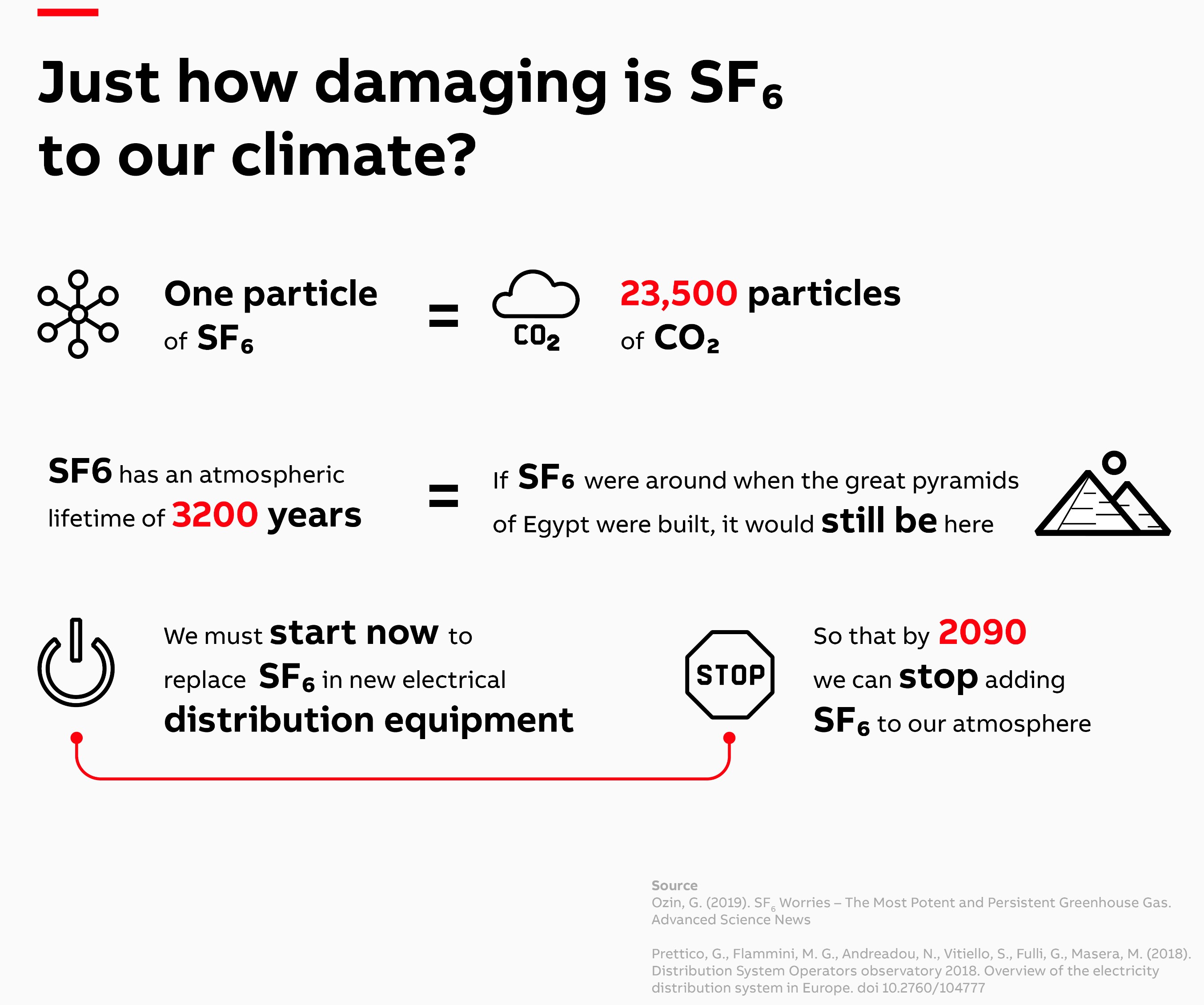 Just how damaging is $SF_6$ to our climate?

One particle of $SF_6$ = $CO_2$ 23,500 particles of $CO_2$

SF6 has an atmospheric lifetime of 3200 years = If $SF_6$ were around when the great pyramids of Egypt were built, it would still be here

We must start now to replace $SF_6$ in new electrical distribution equipment

STOP

So that by 2090 we can stop adding $SF_6$ to our atmosphere

Source
Ozin, G. (2019). $SF_6$ Worries – The Most Potent and Persistent Greenhouse Gas. Advanced Science News

Prettico, G., Flammini, M. G., Andreadou, N., Vitiello, S., Fulli, G., Masera, M. (2018). Distribution System Operators observatory 2018. Overview of the electricity distribution system in Europe. doi 10.2760/104777